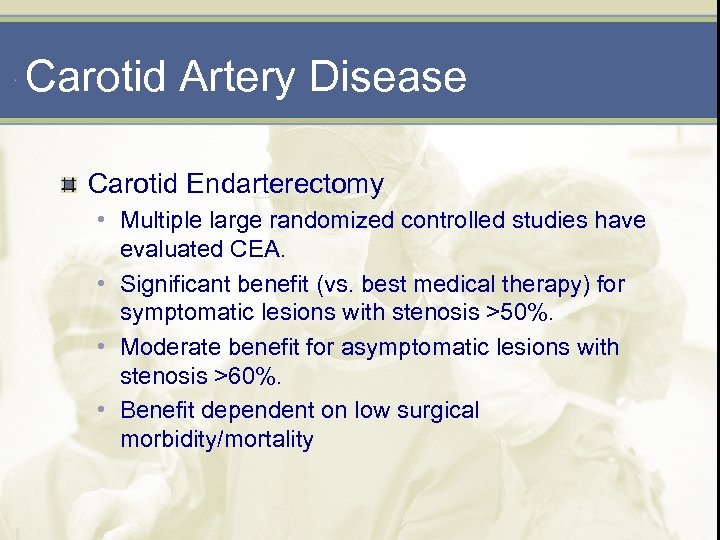 Carotid Artery Disease

Carotid Endarterectomy

• Multiple large randomized controlled studies have evaluated CEA.
• Significant benefit (vs. best medical therapy) for symptomatic lesions with stenosis >50%.
• Moderate benefit for asymptomatic lesions with stenosis >60%.
• Benefit dependent on low surgical morbidity/mortality